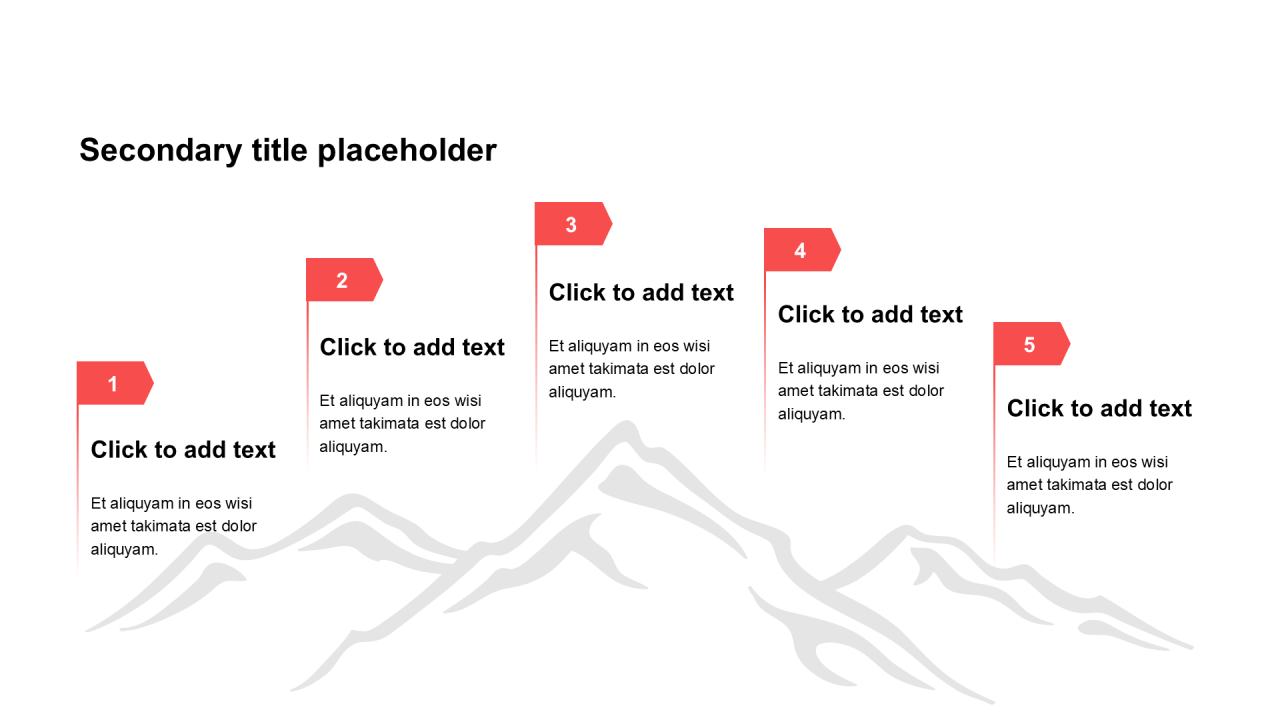 Secondary title placeholder

1
Click to add text
Et aliquyam in eos wisi amet takimata est dolor aliquyam.

2
Click to add text
Et aliquyam in eos wisi amet takimata est dolor aliquyam.

3
Click to add text
Et aliquyam in eos wisi amet takimata est dolor aliquyam.

4
Click to add text
Et aliquyam in eos wisi amet takimata est dolor aliquyam.

5
Click to add text
Et aliquyam in eos wisi amet takimata est dolor aliquyam.